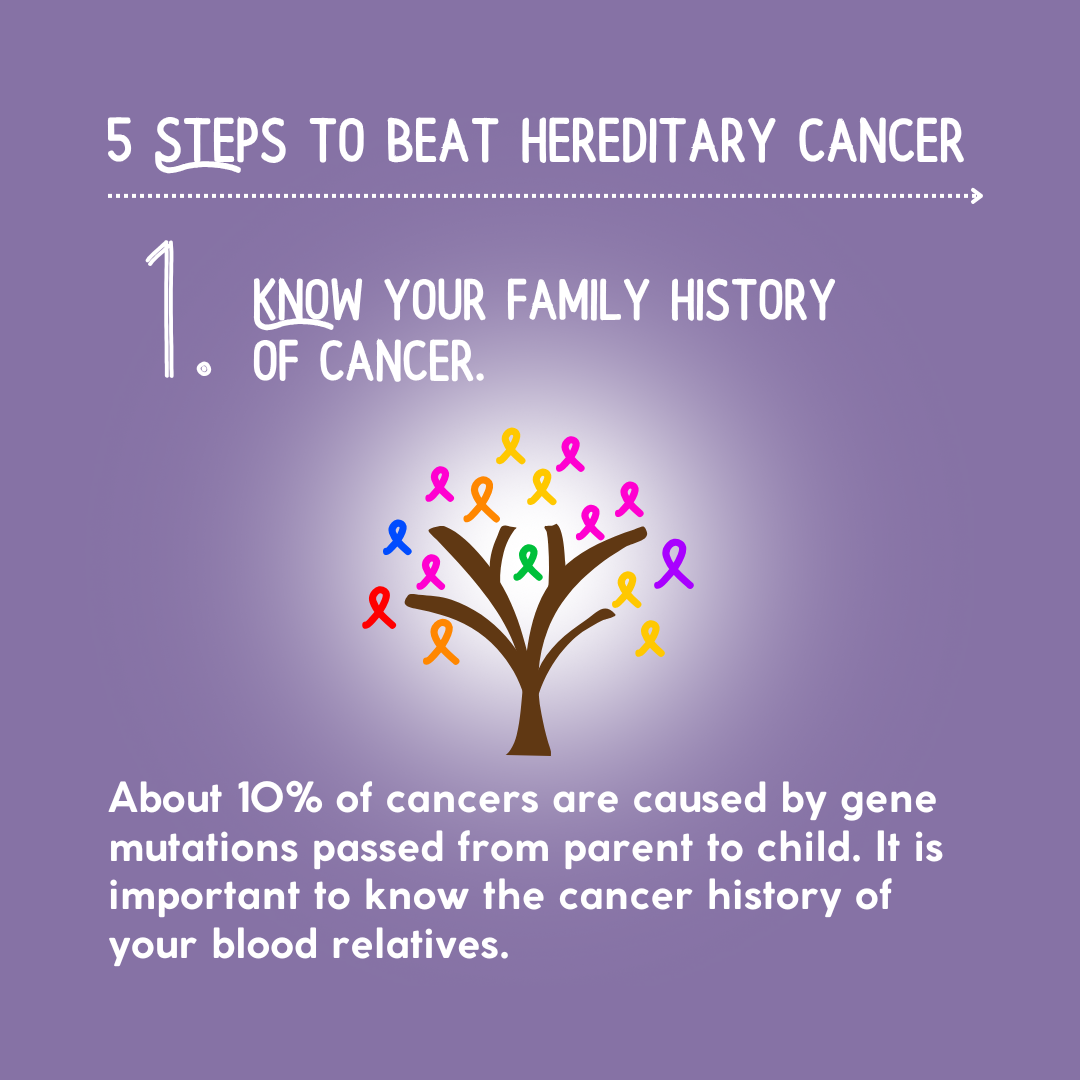 5 STEPS TO BEAT HEREDITARY CANCER

1. KNOW YOUR FAMILY HISTORY OF CANCER.

About 10% of cancers are caused by gene mutations passed from parent to child. It is important to know the cancer history of your blood relatives.